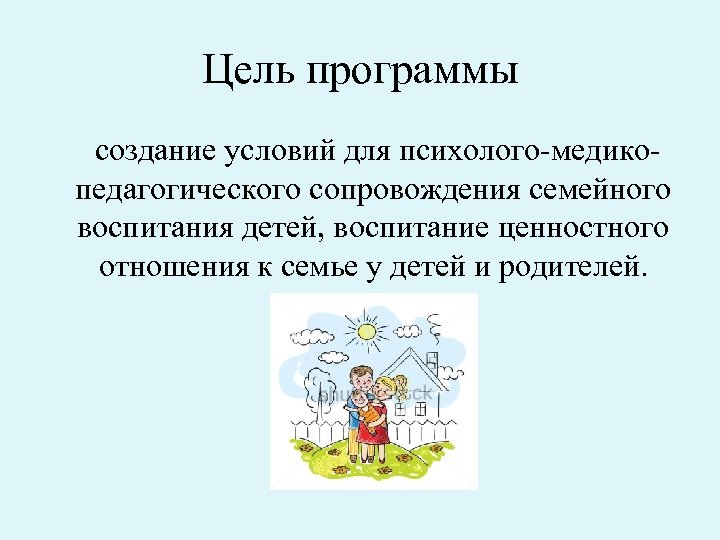 Цель программы

создание условий для психолого-медико-педагогического сопровождения семейного воспитания детей, воспитание ценностного отношения к семье у детей и родителей.

shutterstock